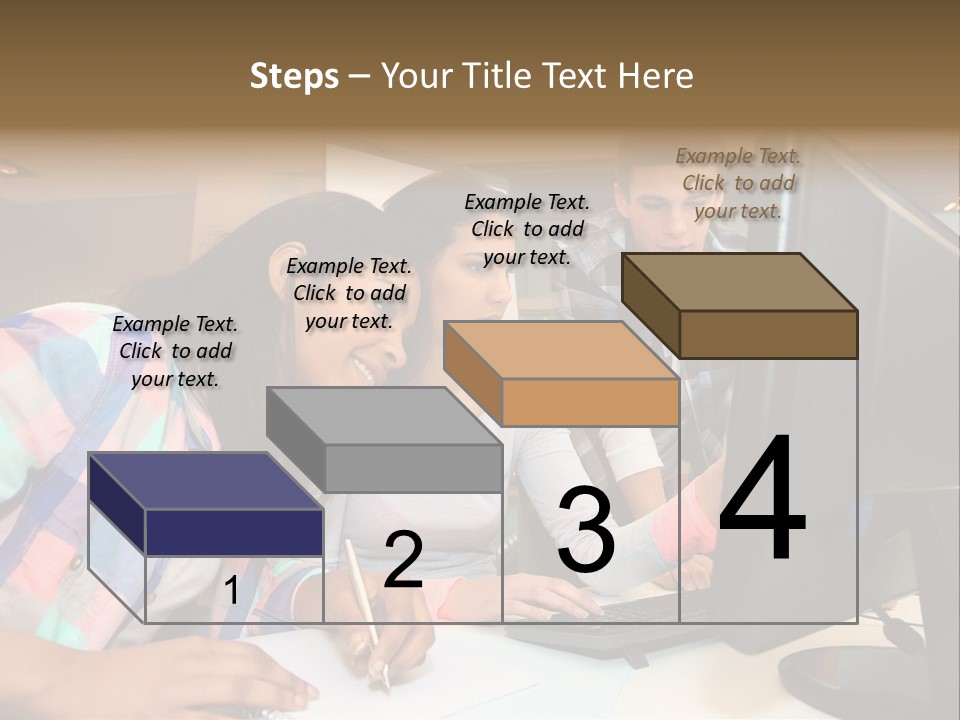 Steps – Your Title Text Here

Example Text. Click to add your text.

Example Text. Click to add your text.

Example Text. Click to add your text.

Example Text. Click to add your text.

1

2

3

4